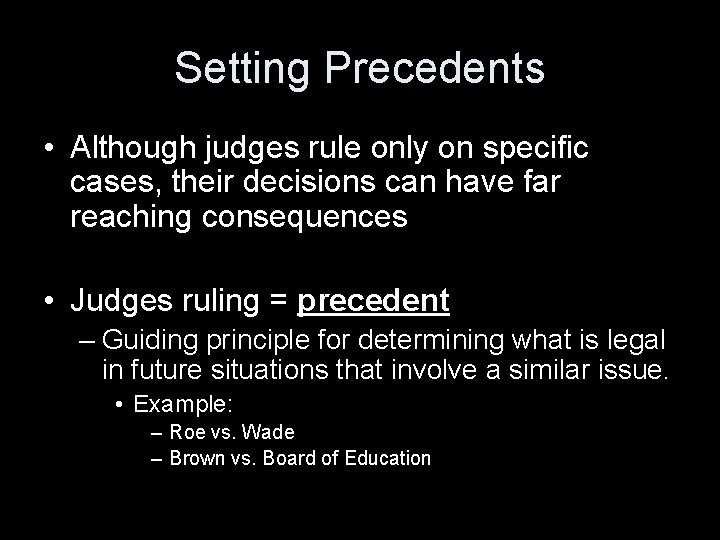 Setting Precedents

• Although judges rule only on specific cases, their decisions can have far reaching consequences

• Judges ruling = precedent
– Guiding principle for determining what is legal in future situations that involve a similar issue.
• Example:
– Roe vs. Wade
– Brown vs. Board of Education